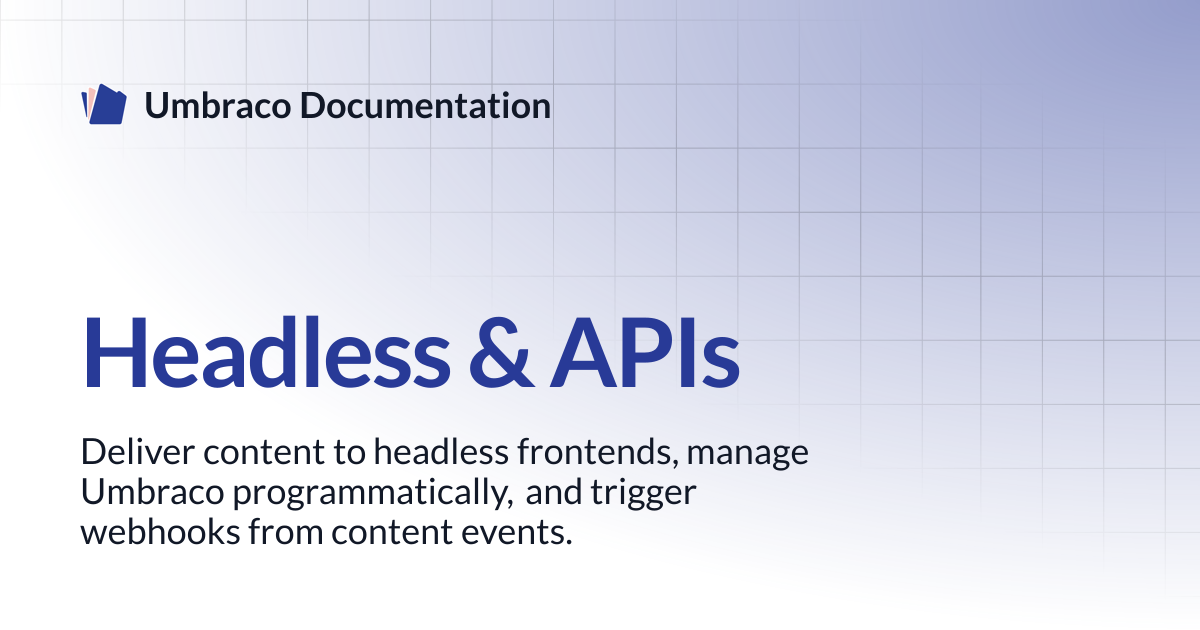 Umbraco Documentation

Headless & APIs

Deliver content to headless frontends, manage Umbraco programmatically, and trigger webhooks from content events.